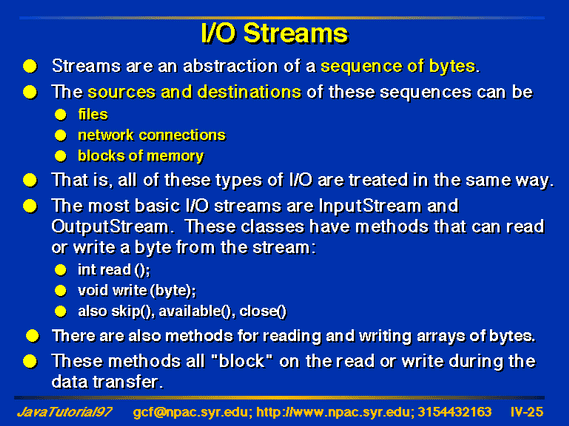 I/O Streams

Streams are an abstraction of a sequence of bytes.

The sources and destinations of these sequences can be

files

network connections

blocks of memory

That is, all of these types of I/O are treated in the same way.

The most basic I/O streams are InputStream and OutputStream. These classes have methods that can read or write a byte from the stream:

int read ();

void write (byte);

also skip(), available(), close()

There are also methods for reading and writing arrays of bytes.

These methods all "block" on the read or write during the data transfer.

JavaTutorial97 gcf@npac.syr.edu; http://www.npac.syr.edu; 3154432163 IV-25